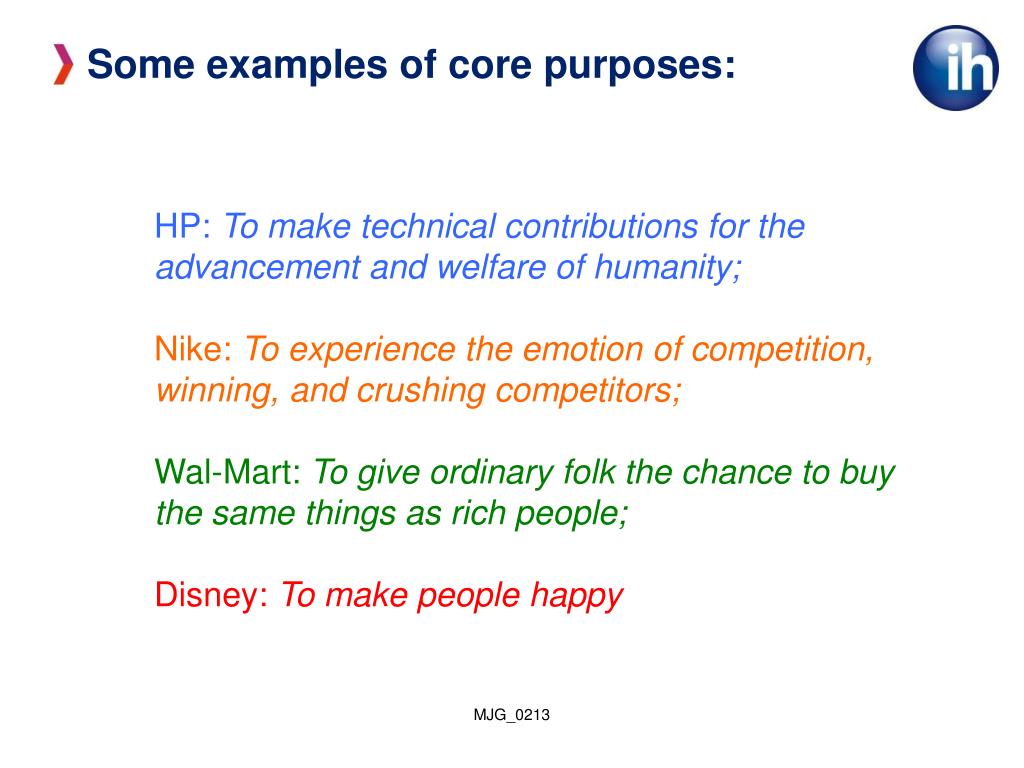 Some examples of core purposes:

ih

HP: To make technical contributions for the advancement and welfare of humanity;

Nike: To experience the emotion of competition, winning, and crushing competitors;

Wal-Mart: To give ordinary folk the chance to buy the same things as rich people;

Disney: To make people happy

MJG_0213